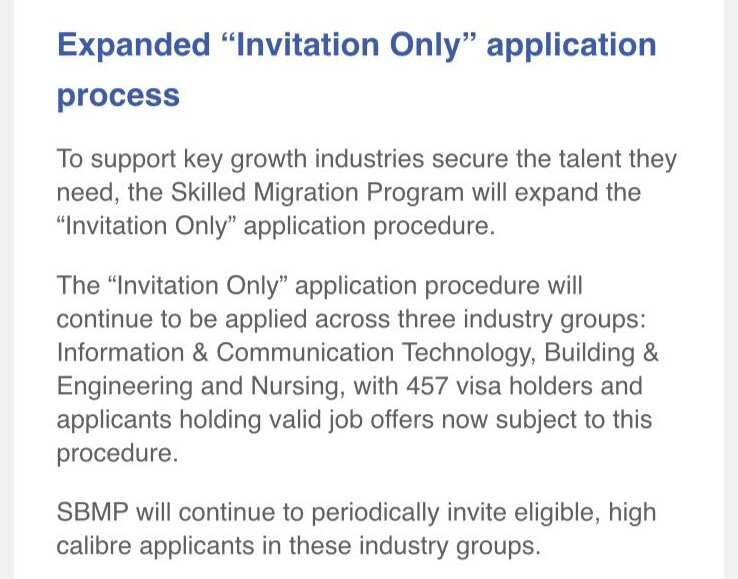 Expanded “Invitation Only” application process

To support key growth industries secure the talent they need, the Skilled Migration Program will expand the “Invitation Only” application procedure.

The “Invitation Only” application procedure will continue to be applied across three industry groups: Information & Communication Technology, Building & Engineering and Nursing, with 457 visa holders and applicants holding valid job offers now subject to this procedure.

SBMP will continue to periodically invite eligible, high calibre applicants in these industry groups.